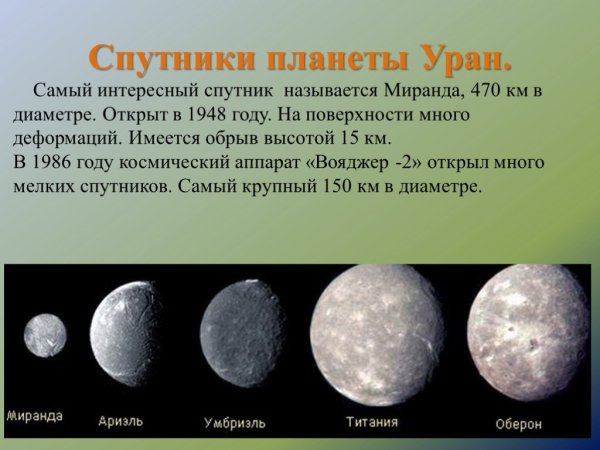 Спутники планеты Уран.

Самый интересный спутник называется Миранда, 470 км в диаметре. Открыт в 1948 году. На поверхности много деформаций. Имеется обрыв высотой 15 км.
В 1986 году космический аппарат «Вояджер -2» открыл много мелких спутников. Самый крупный 150 км в диаметре.

Миранда
Ариэль
Умбриэль
Титания
Оберон